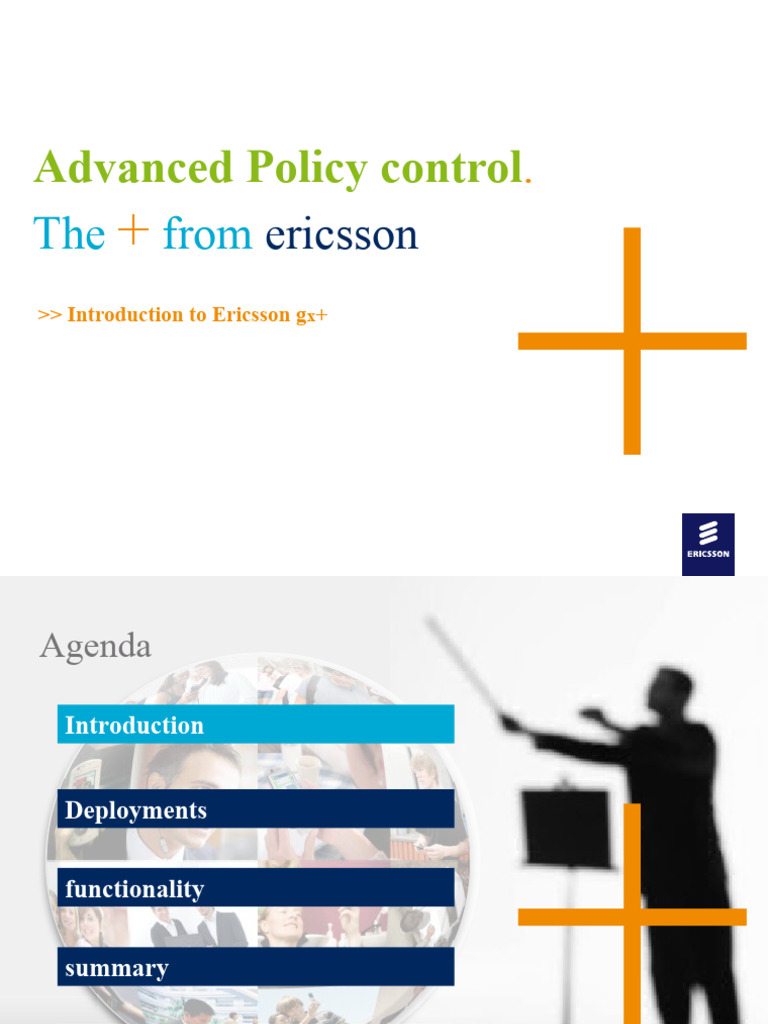 Advanced Policy control.

The + from ericsson

>> Introduction to Ericsson gx+

ERICSSON

Agenda

Introduction

Deployments

functionality

summary